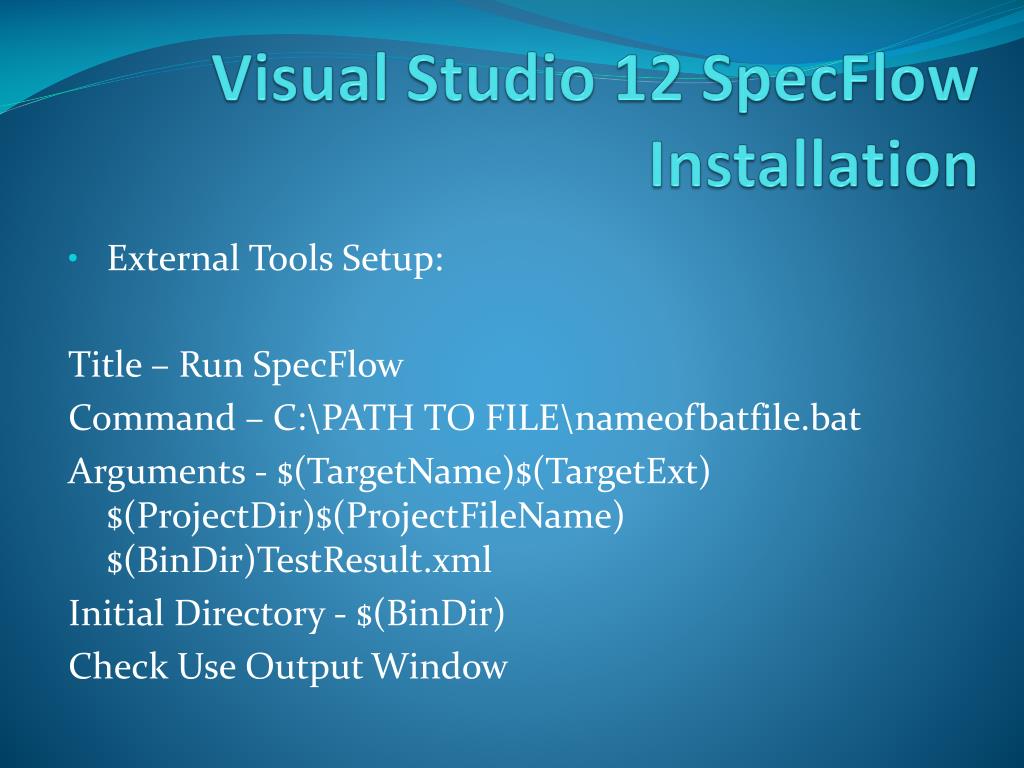 Visual Studio 12 SpecFlow Installation

• External Tools Setup:

Title – Run SpecFlow
Command – C:\PATH TO FILE\nameofbatfile.bat
Arguments - \$(TargetName)\$(TargetExt) \$(ProjectDir)\$(ProjectFileName) \$(BinDir)TestResult.xml
Initial Directory - \$(BinDir)
Check Use Output Window